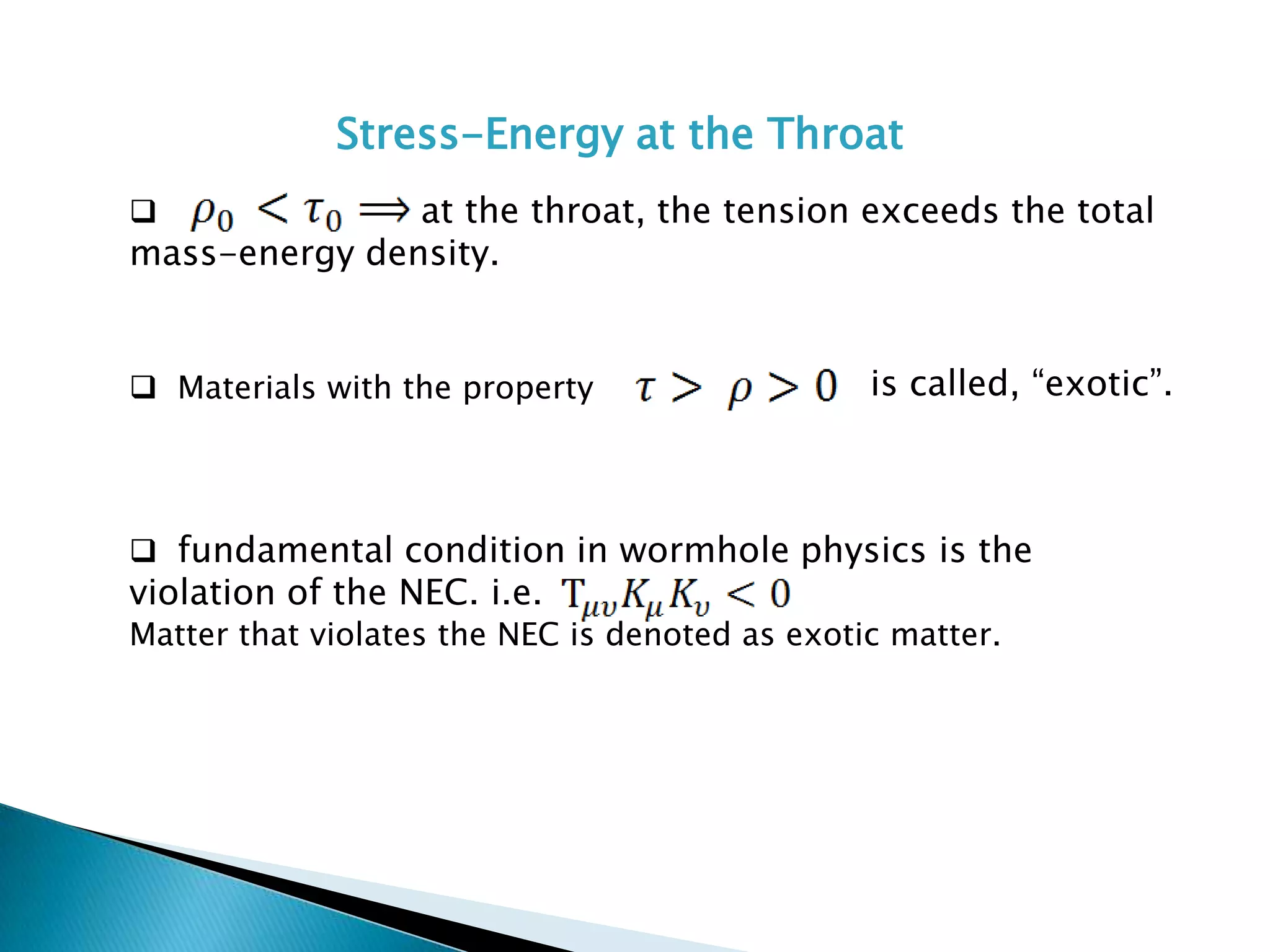 Stress-Energy at the Throat

❑ $\rho_0 < \tau_0 \Longrightarrow$ at the throat, the tension exceeds the total mass-energy density.

❑ Materials with the property $\tau > \rho > 0$ is called, “exotic”.

❑ fundamental condition in wormhole physics is the violation of the NEC. i.e. $T_{\mu\upsilon}K_{\mu}K_{\upsilon} < 0$
Matter that violates the NEC is denoted as exotic matter.